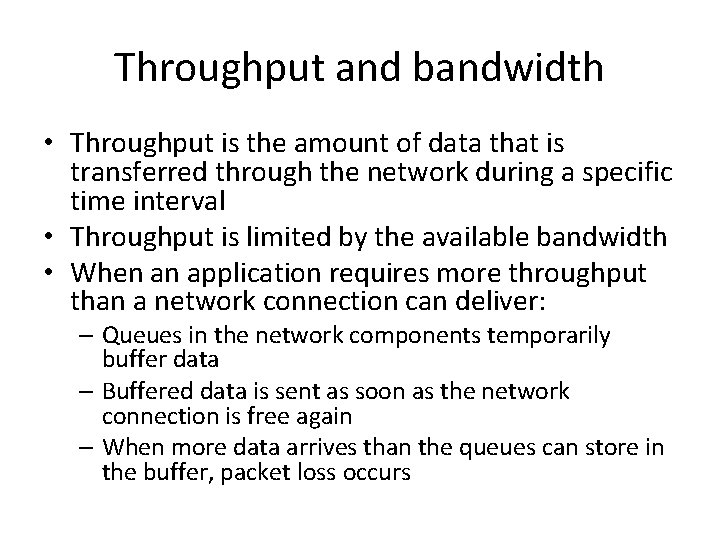 Throughput and bandwidth

• Throughput is the amount of data that is transferred through the network during a specific time interval
• Throughput is limited by the available bandwidth
• When an application requires more throughput than a network connection can deliver:
 – Queues in the network components temporarily buffer data
 – Buffered data is sent as soon as the network connection is free again
 – When more data arrives than the queues can store in the buffer, packet loss occurs